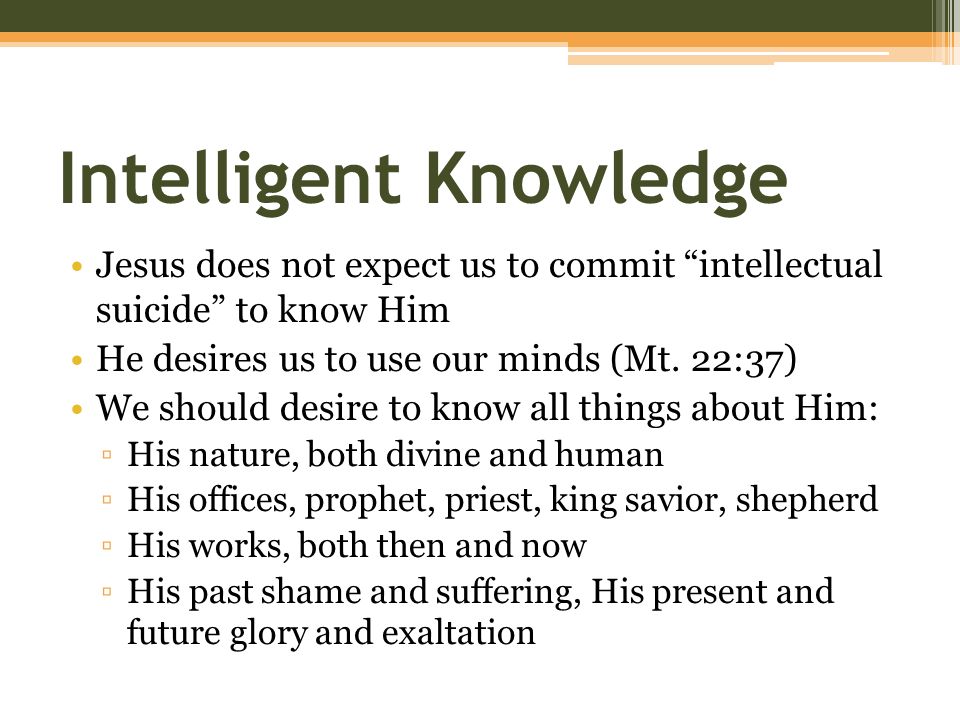 Intelligent Knowledge

• Jesus does not expect us to commit “intellectual suicide” to know Him
• He desires us to use our minds (Mt. 22:37)
• We should desire to know all things about Him:
▫ His nature, both divine and human
▫ His offices, prophet, priest, king savior, shepherd
▫ His works, both then and now
▫ His past shame and suffering, His present and future glory and exaltation